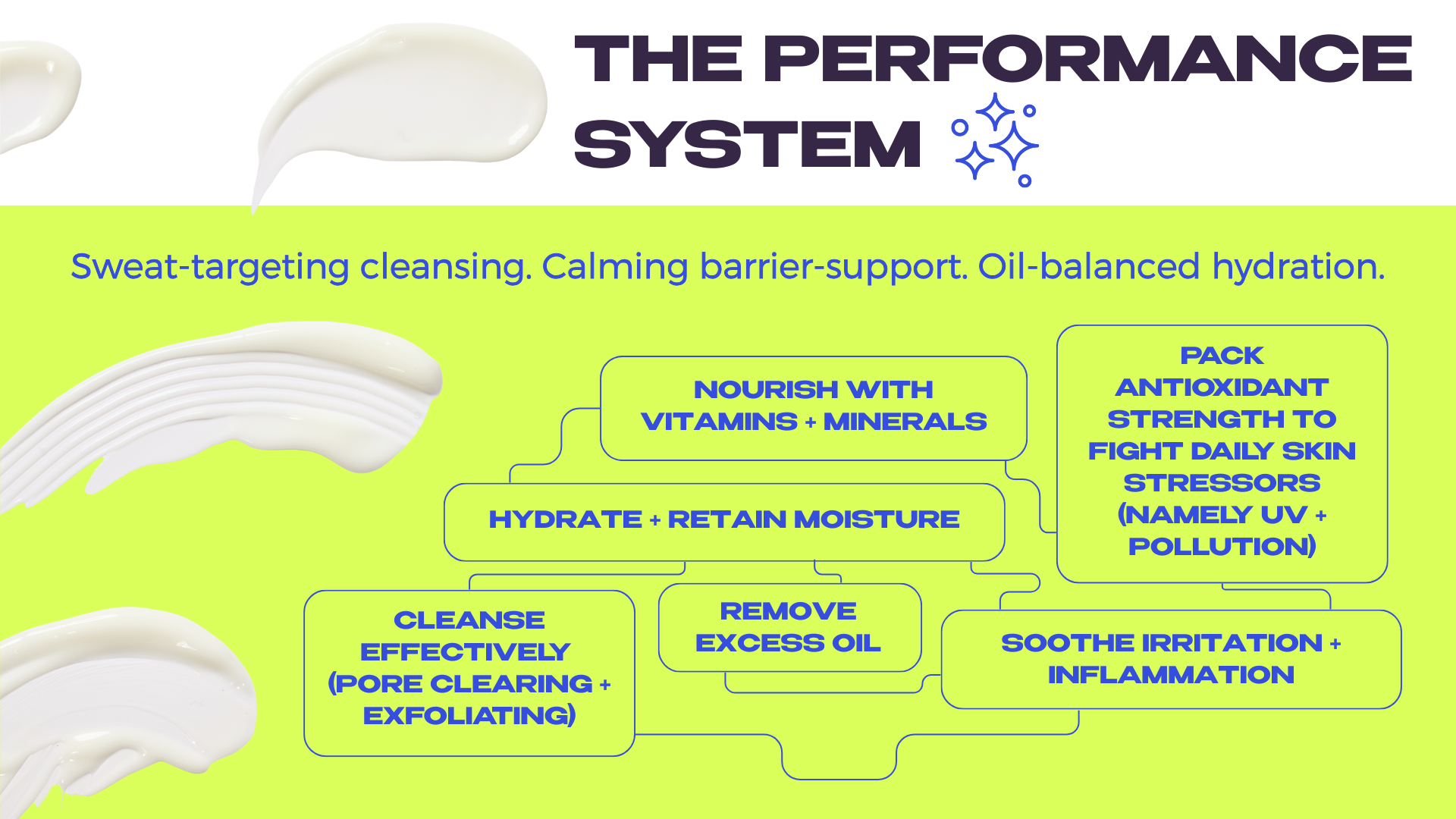 THE PERFORMANCE SYSTEM

Sweat-targeting cleansing. Calming barrier-support. Oil-balanced hydration.

NOURISH WITH VITAMINS + MINERALS

PACK ANTIOXIDANT STRENGTH TO FIGHT DAILY SKIN STRESSORS (NAMELY UV + POLLUTION)

HYDRATE + RETAIN MOISTURE

CLEANSE EFFECTIVELY (PORE CLEARING + EXFOLIATING)

REMOVE EXCESS OIL

SOOTHE IRRITATION + INFLAMMATION